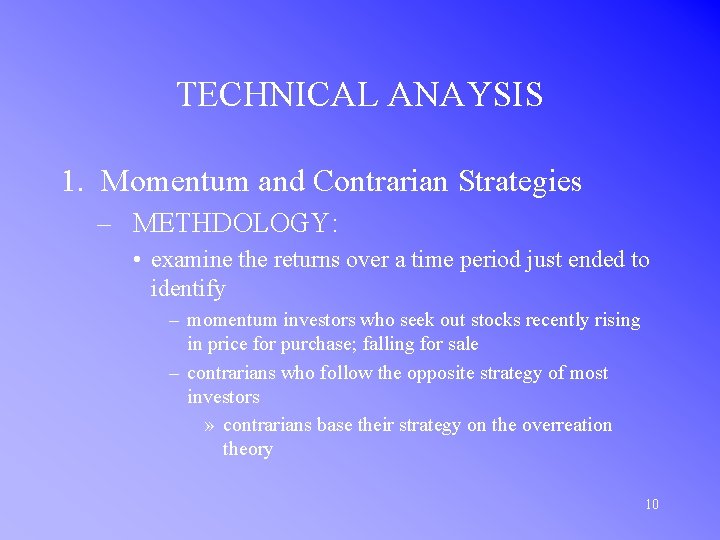 TECHNICAL ANAYSIS

1. Momentum and Contrarian Strategies

– METHDOLOGY:

• examine the returns over a time period just ended to identify

– momentum investors who seek out stocks recently rising in price for purchase; falling for sale

– contrarians who follow the opposite strategy of most investors

» contrarians base their strategy on the overreation theory

10